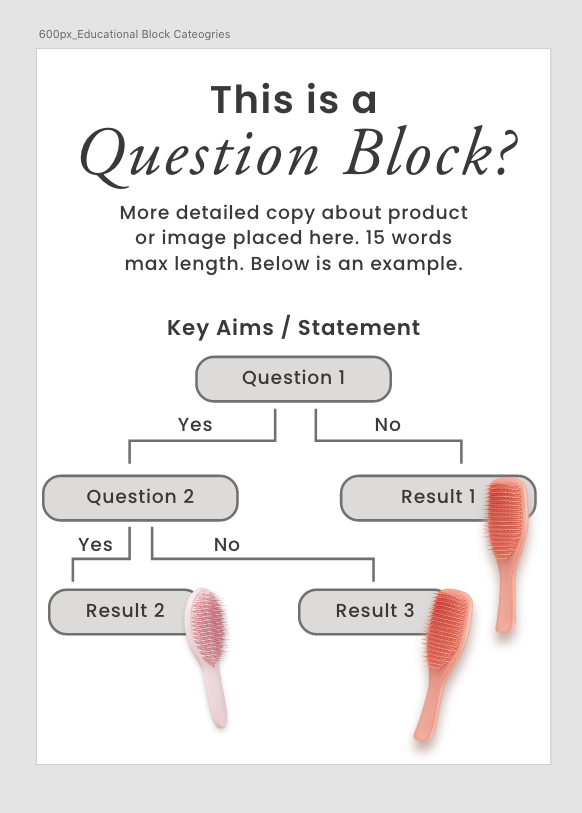 600px_Educational Block Cateogries

This is a
Question Block?

More detailed copy about product or image placed here. 15 words max length. Below is an example.

Key Aims / Statement

Question 1

Yes

No

Question 2

Result 1

Yes

No

Result 2

Result 3